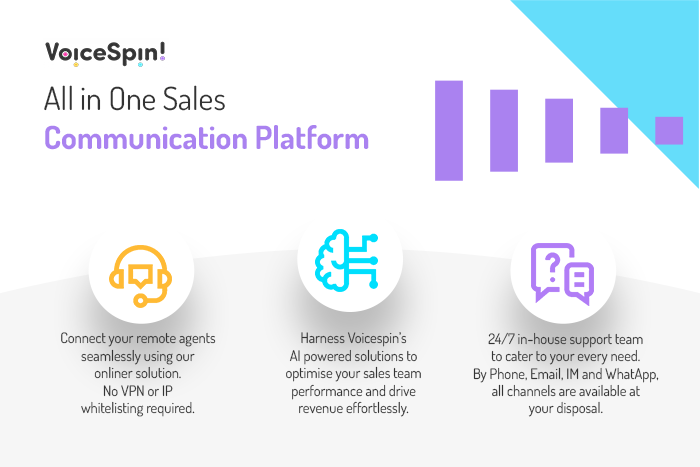 VoiceSpin!

All in One Sales
Communication Platform

Connect your remote agents seamlessly using our onliner solution. No VPN or IP whitelisting required.

Harness Voicespin's AI powered solutions to optimise your sales team performance and drive revenue effortlessly.

24/7 in-house support team to cater to your every need. By Phone, Email, IM and WhatApp, all channels are available at your disposal.